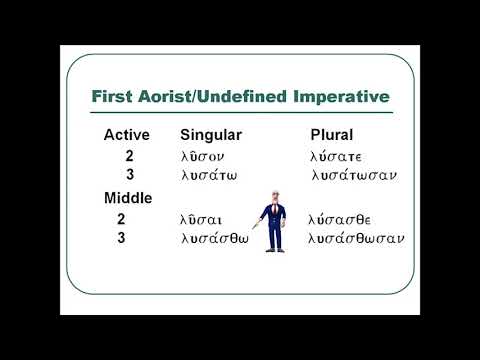 First Aorist/Undefined Imperative

| Active | Singular | Plural |
|---|---|---|
| 2 | λῦσον | λύσατε |
| 3 | λυσάτω | λυσάτωσαν |
| Middle | | |
| 2 | λῦσαι | λύσασθε |
| 3 | λυσάσθω | λυσάσθωσαν |